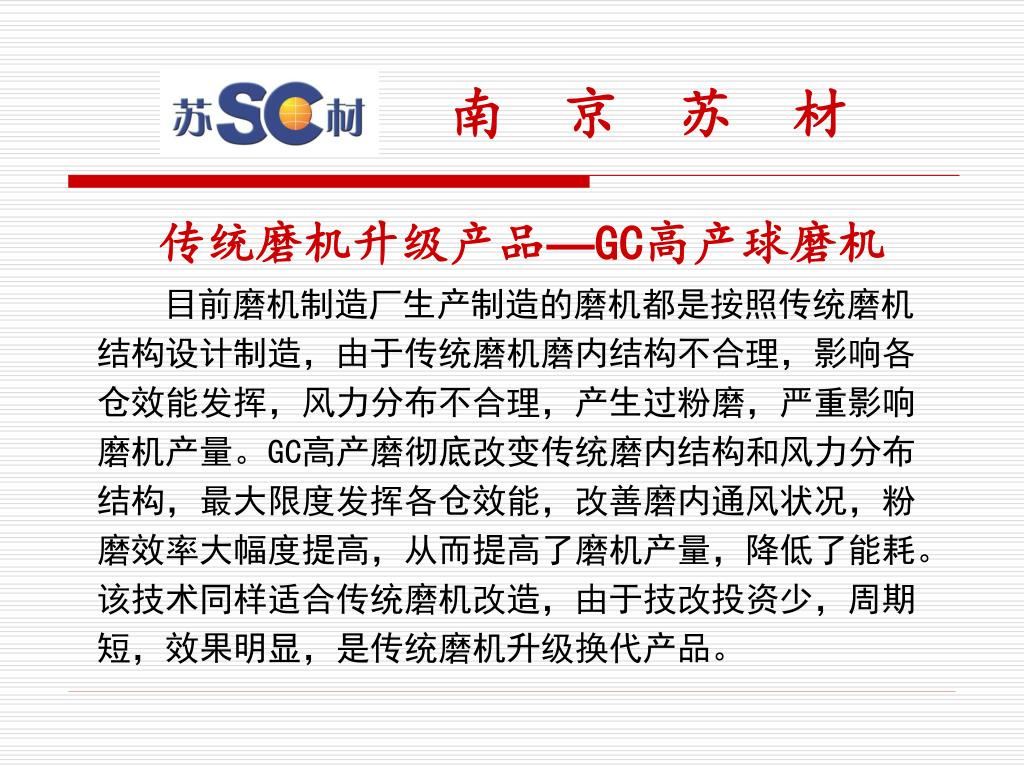 苏SC材

南 京 苏 材

传统磨机升级产品—GC高产球磨机

目前磨机制造厂生产制造的磨机都是按照传统磨机结构设计制造，由于传统磨机磨内结构不合理，影响各仓效能发挥，风力分布不合理，产生过粉磨，严重影响磨机产量。GC高产磨彻底改变传统磨内结构和风力分布结构，最大限度发挥各仓效能，改善磨内通风状况，粉磨效率大幅度提高，从而提高了磨机产量，降低了能耗。该技术同样适合传统磨机改造，由于技改投资少，周期短，效果明显，是传统磨机升级换代产品。